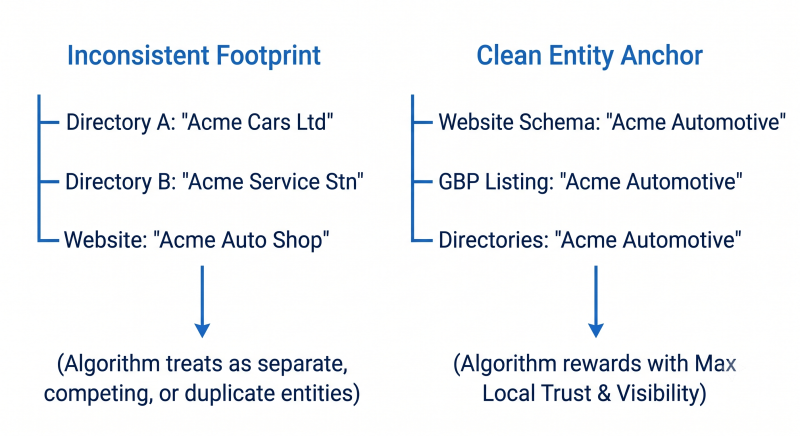 Inconsistent Footprint

Directory A: "Acme Cars Ltd"

Directory B: "Acme Service Stn"

Website: "Acme Auto Shop"

(Algorithm treats as separate, competing, or duplicate entities)

Clean Entity Anchor

Website Schema: "Acme Automotive"

GBP Listing: "Acme Automotive"

Directories: "Acme Automotive"

(Algorithm rewards with Max Local Trust & Visibility)